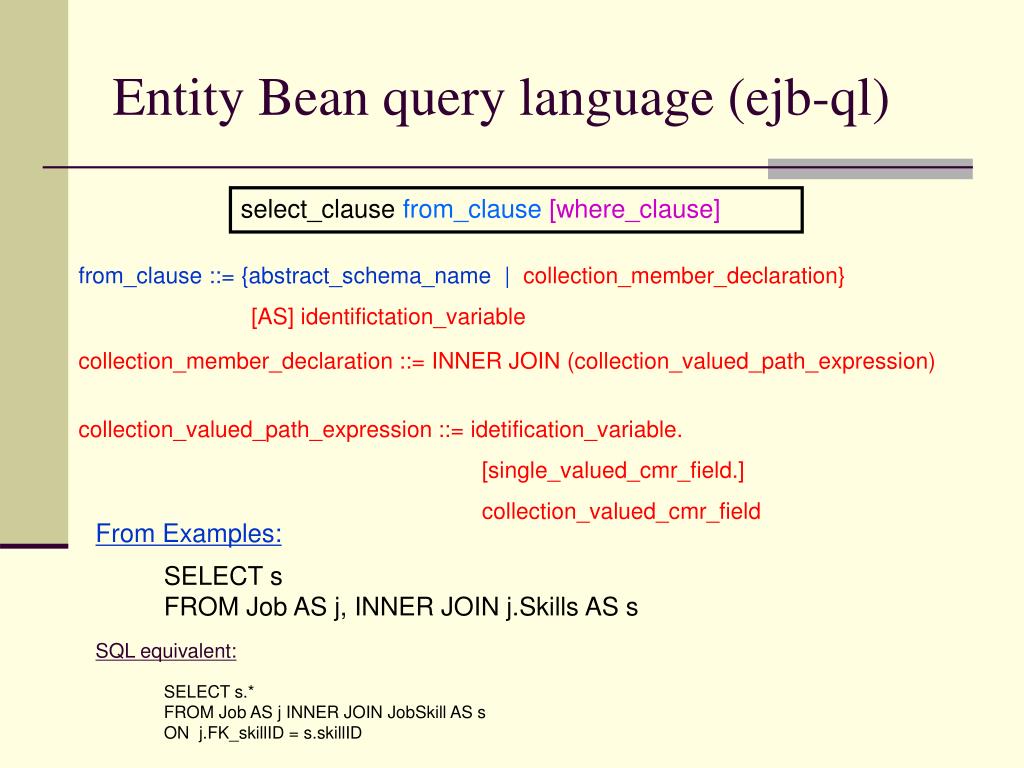 Entity Bean query language (ejb-ql)

select_clause from_clause [where_clause]

from_clause ::= {abstract_schema_name | collection_member_declaration}
[AS] identifictation_variable

collection_member_declaration ::= INNER JOIN (collection_valued_path_expression)

collection_valued_path_expression ::= idetification_variable.
[single_valued_cmr_field.]
collection_valued_cmr_field

From Examples:

SELECT s
FROM Job AS j, INNER JOIN j.Skills AS s

SQL equivalent:

SELECT s.*
FROM Job AS j INNER JOIN JobSkill AS s
ON j.FK_skillID = s.skillID